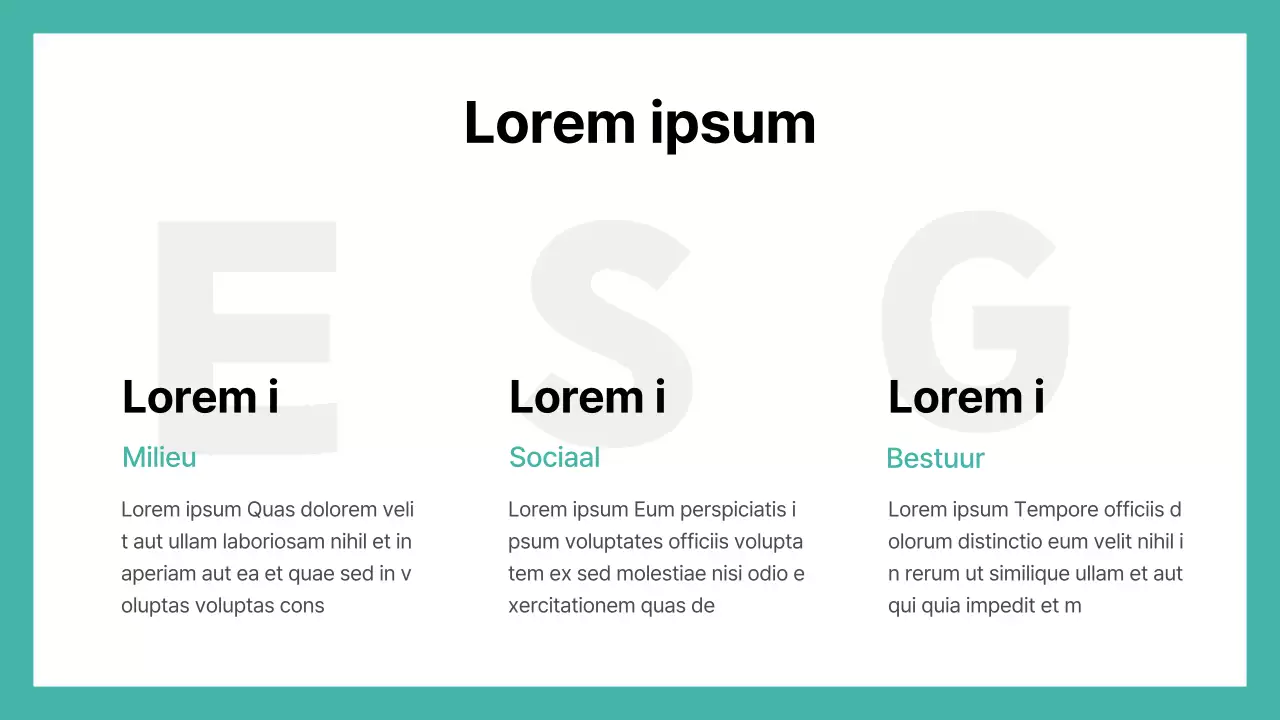 Lorem ipsum

E

Lorem i

Milieu

Lorem ipsum Quas dolorem veli t aut ullam laboriosam nihil et in aperiam aut ea et quae sed in v oluptas voluptas cons

S

Lorem i

Sociaal

Lorem ipsum Eum perspiciatis i psum voluptates officiis volupta tem ex sed molestiae nisi odio e xercitationem quas de

G

Lorem i

Bestuur

Lorem ipsum Tempore officiis d olorum distinctio eum velit nihil i n rerum ut similique ullam et aut qui quia impedit et m